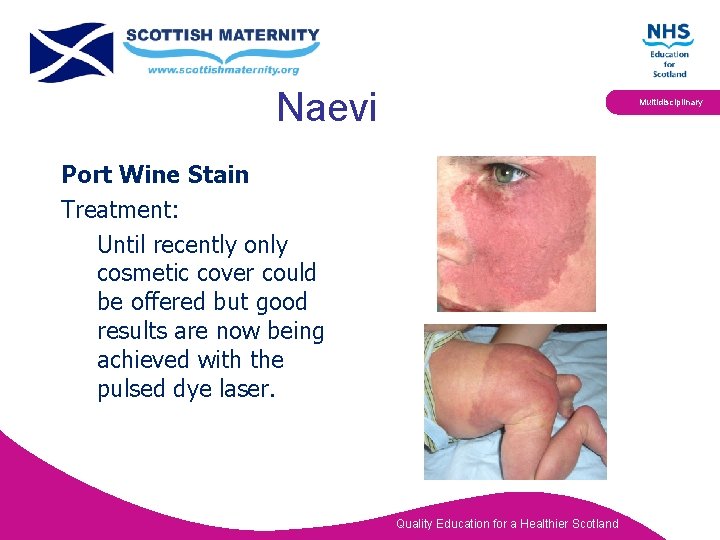 SCOTTISH MATERNITY
www.scottishmaternity.org

NHS
Education for Scotland

Multidisciplinary

Naevi

Port Wine Stain

Treatment:

Until recently only cosmetic cover could be offered but good results are now being achieved with the pulsed dye laser.

Quality Education for a Healthier Scotland